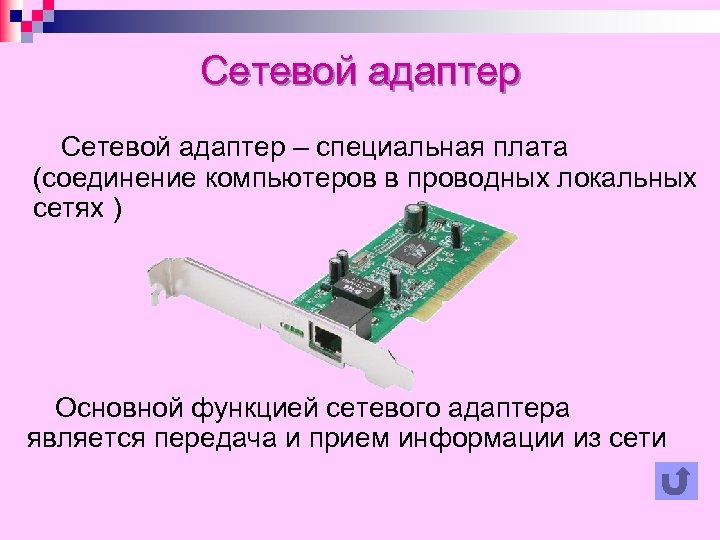 Сетевой адаптер

Сетевой адаптер – специальная плата (соединение компьютеров в проводных локальных сетях )

Основной функцией сетевого адаптера является передача и прием информации из сети